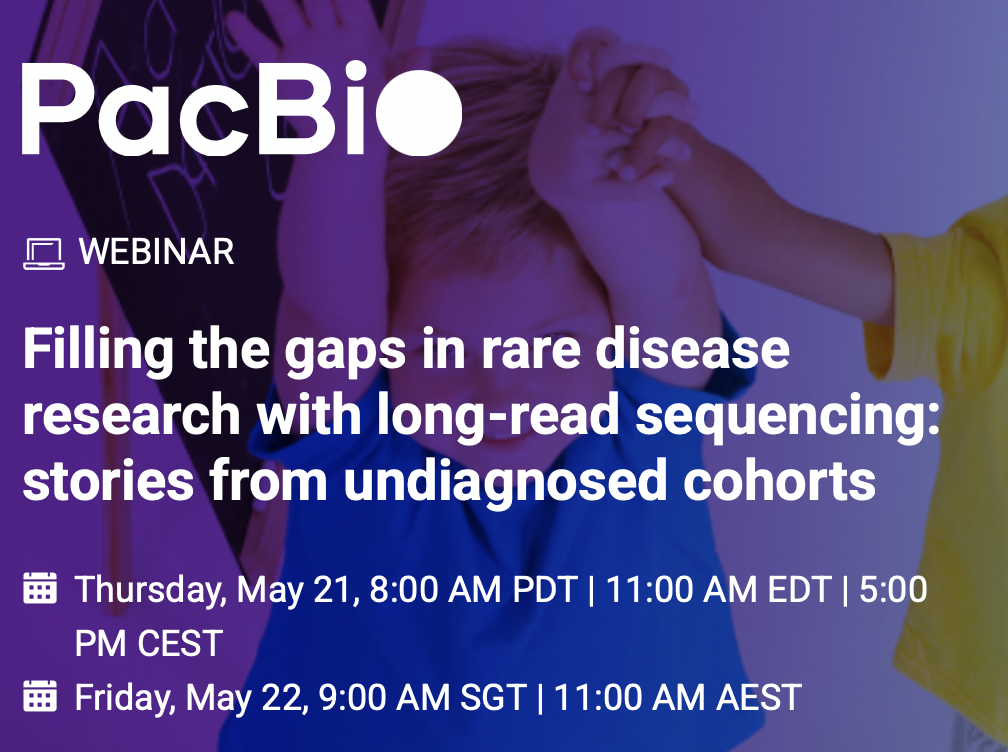 PacBio

WEBINAR

Filling the gaps in rare disease research with long-read sequencing: stories from undiagnosed cohorts

Thursday, May 21, 8:00 AM PDT | 11:00 AM EDT | 5:00 PM CEST

Friday, May 22, 9:00 AM SGT | 11:00 AM AEST